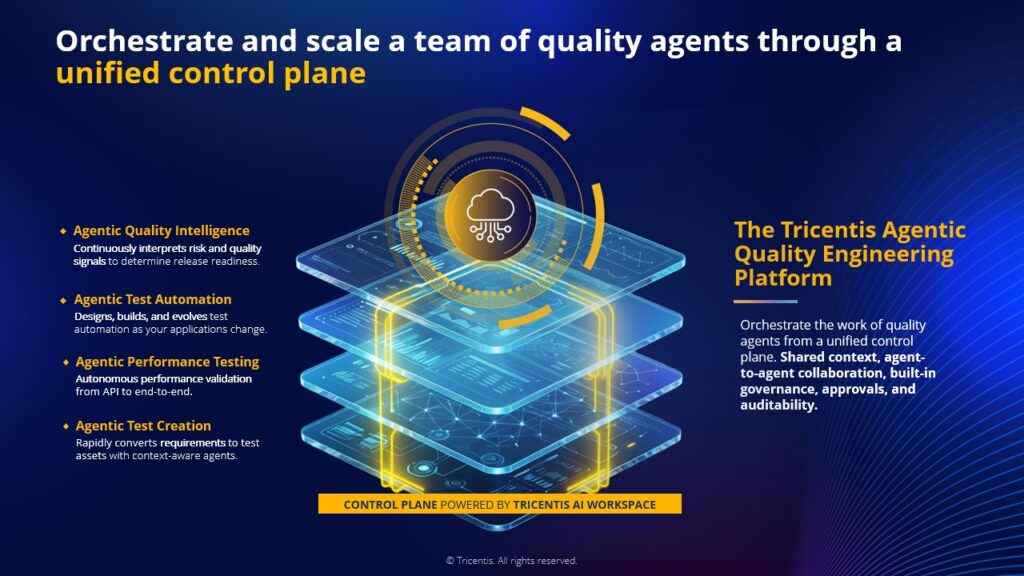 Orchestrate and scale a team of quality agents through a unified control plane

Agentic Quality Intelligence
Continuously interprets risk and quality signals to determine release readiness.

Agentic Test Automation
Designs, builds, and evolves test automation as your applications change.

Agentic Performance Testing
Autonomous performance validation from API to end-to-end.

Agentic Test Creation
Rapidly converts requirements to test assets with context-aware agents.

CONTROL PLANE POWERED BY TRICENTIS AI WORKSPACE

The Tricentis Agentic Quality Engineering Platform

Orchestrate the work of quality agents from a unified control plane. Shared context, agent-to-agent collaboration, built-in governance, approvals, and auditability.

© Tricentis. All rights reserved.